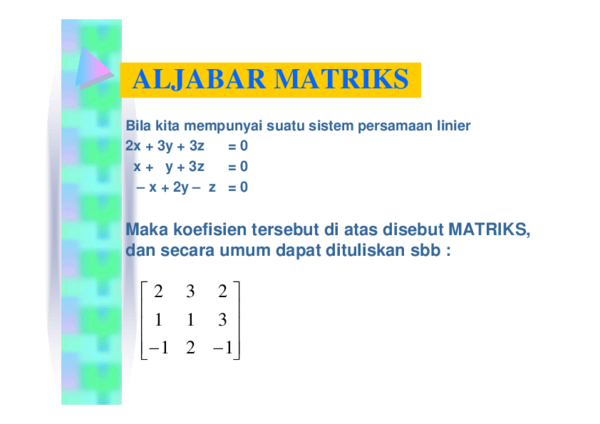 ALJABAR MATRIKS

Bila kita mempunyai suatu sistem persamaan linier
2x + 3y + 3z = 0
x + y + 3z = 0
– x + 2y – z = 0

Maka koefisien tersebut di atas disebut MATRIKS, dan secara umum dapat dituliskan sbb :

$\begin{bmatrix} 2 & 3 & 2 \\ 1 & 1 & 3 \\ -1 & 2 & -1 \end{bmatrix}$